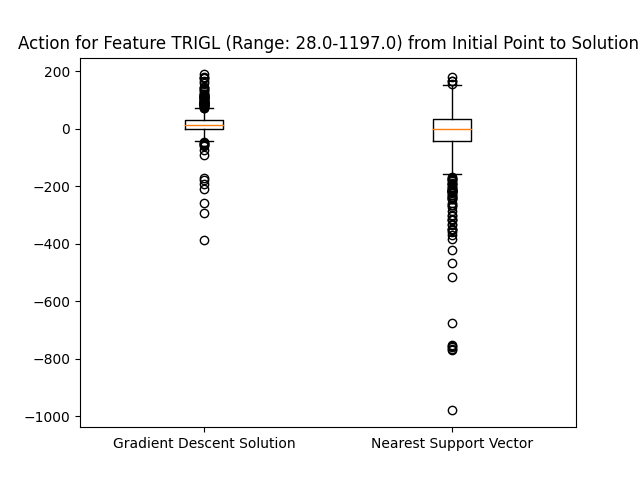 Action for Feature TRIGL (Range: 28.0-1197.0) from Initial Point to Solution

200
0
−200
−400
−600
−800
−1000

Gradient Descent Solution
Nearest Support Vector